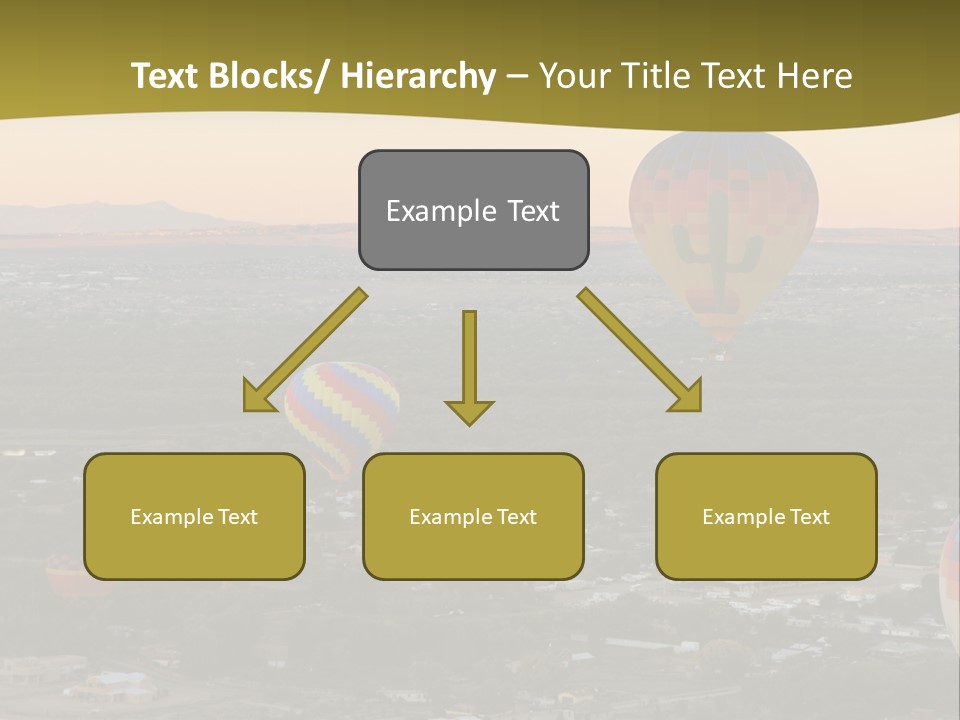 Text Blocks/ Hierarchy – Your Title Text Here

Example Text

Example Text

Example Text

Example Text